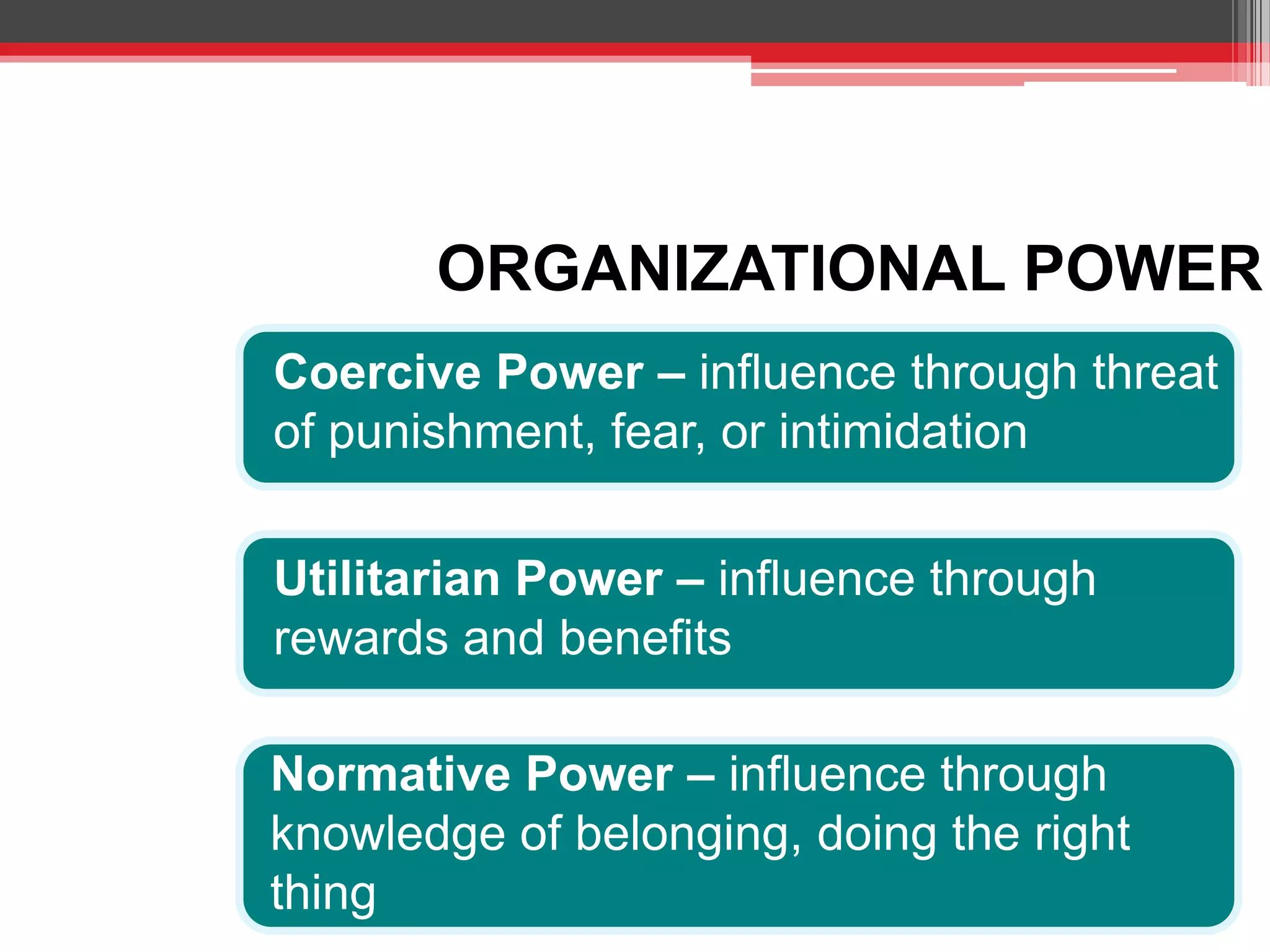 ORGANIZATIONAL POWER

Coercive Power – influence through threat of punishment, fear, or intimidation

Utilitarian Power – influence through rewards and benefits

Normative Power – influence through knowledge of belonging, doing the right thing